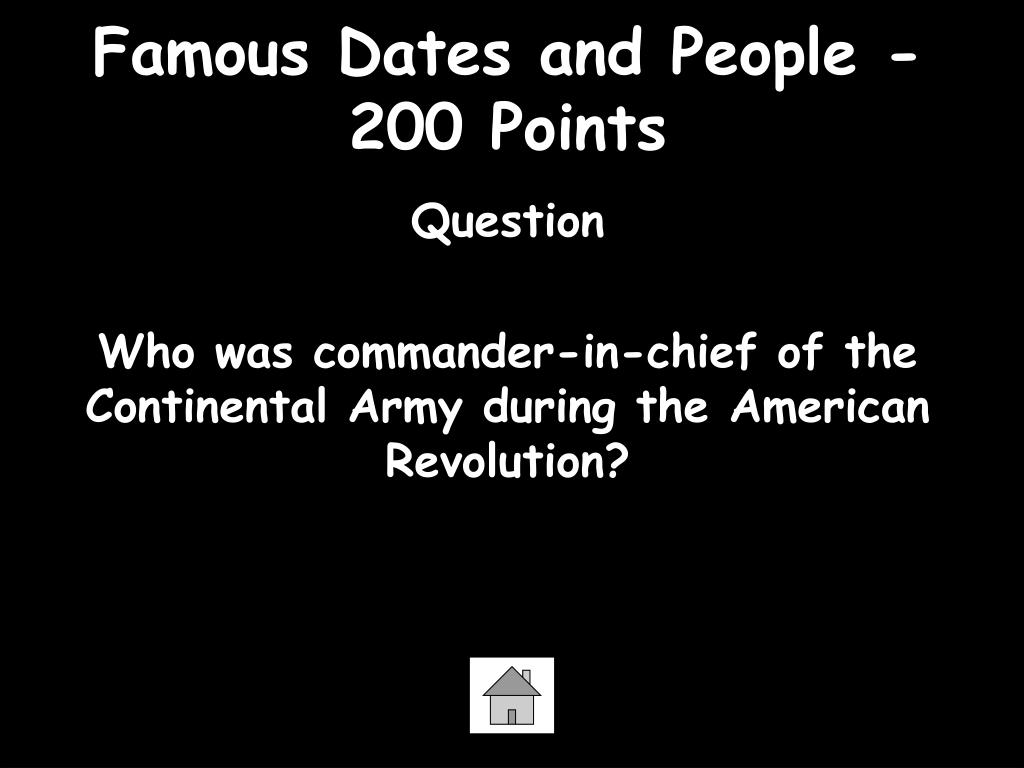 Famous Dates and People - 200 Points

Question

Who was commander-in-chief of the Continental Army during the American Revolution?